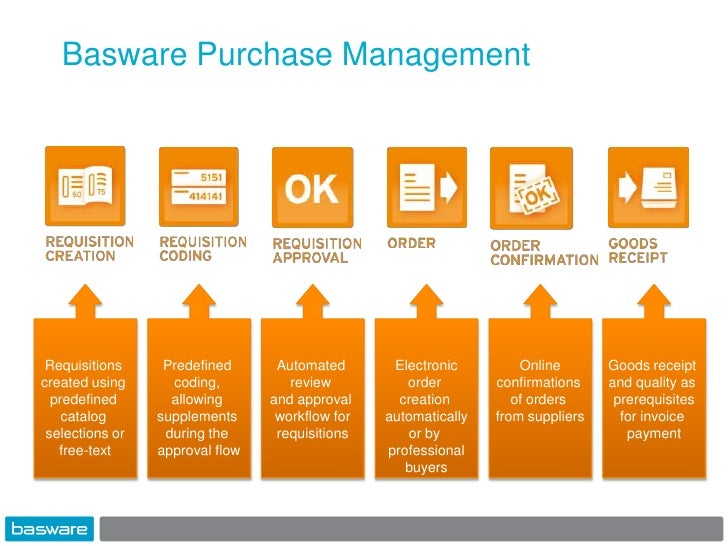 Basware Purchase Management

50 75

REQUISITION CREATION

5151
414141

REQUISITION CODING

OK

REQUISITION APPROVAL

ORDER

OK

ORDER CONFIRMATION

GOODS RECEIPT

Requisitions created using predefined catalog selections or free-text

Predefined coding, allowing supplements during the approval flow

Automated review and approval workflow for requisitions

Electronic order creation automatically or by professional buyers

Online confirmations of orders from suppliers

Goods receipt and quality as prerequisites for invoice payment

basware